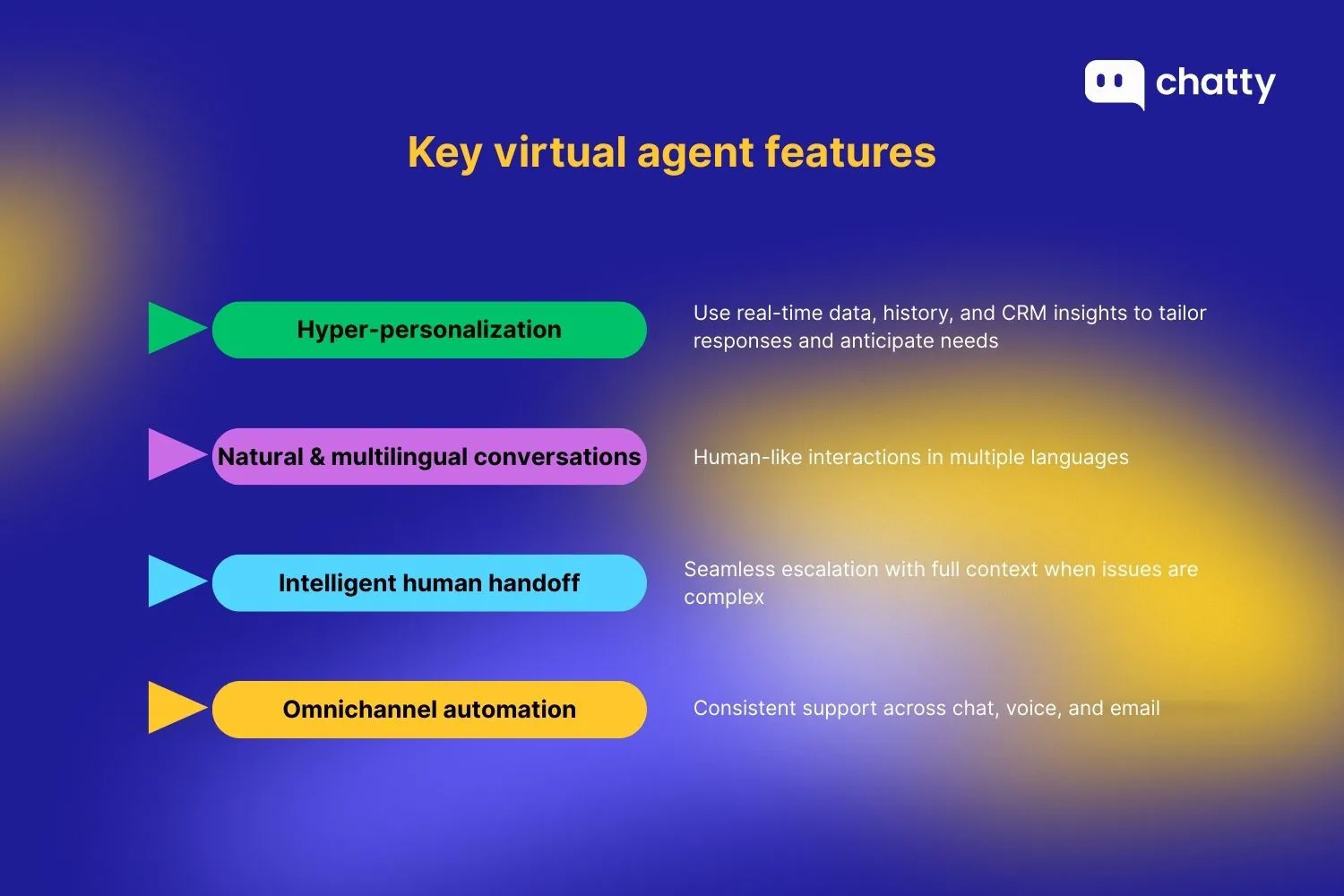 chatty

Key virtual agent features

Hyper-personalization

Use real-time data, history, and CRM insights to tailor responses and anticipate needs

Natural & multilingual conversations

Human-like interactions in multiple languages

Intelligent human handoff

Seamless escalation with full context when issues are complex

Omnichannel automation

Consistent support across chat, voice, and email